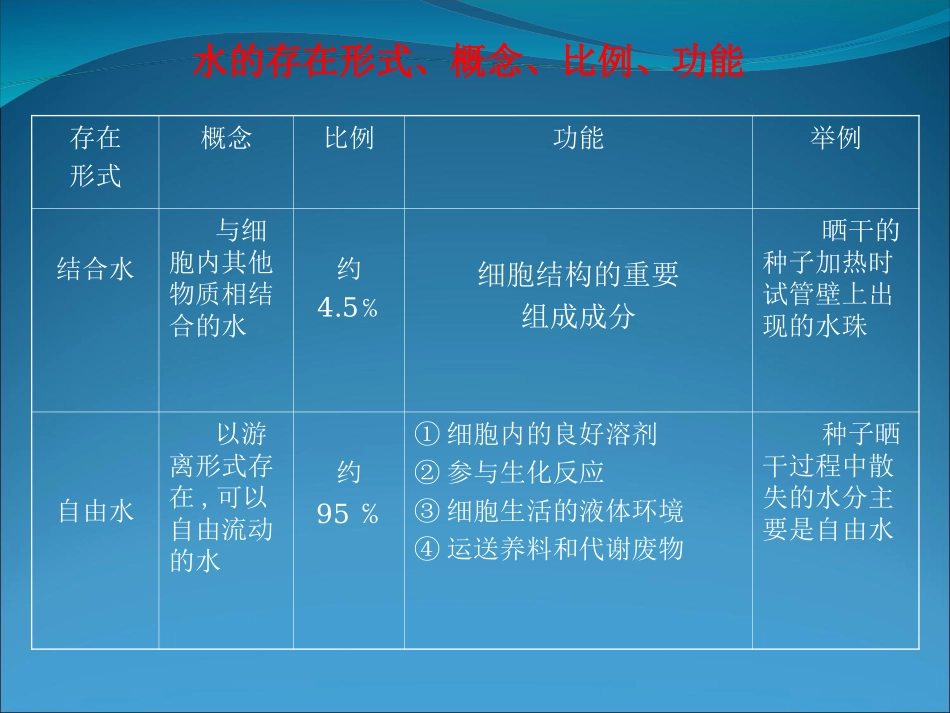 水的存在形式、概念、比例、功能

| 存在形式 | 概念 | 比例 | 功能 | 举例 |
|---|---|---|---|---|
| 结合水 | 与细胞内其他物质相结合的水 | 约 4.5％ | 细胞结构的重要组成成分 | 晒干的种子加热时试管壁上出现的水珠 |
| 自由水 | 以游离形式存在，可以自由流动的水 | 约 95 ％ | ① 细胞内的良好溶剂 ② 参与生化反应 ③ 细胞生活的液体环境 ④ 运送养料和代谢废物 | 种子晒干过程中散失的水分主要是自由水 |